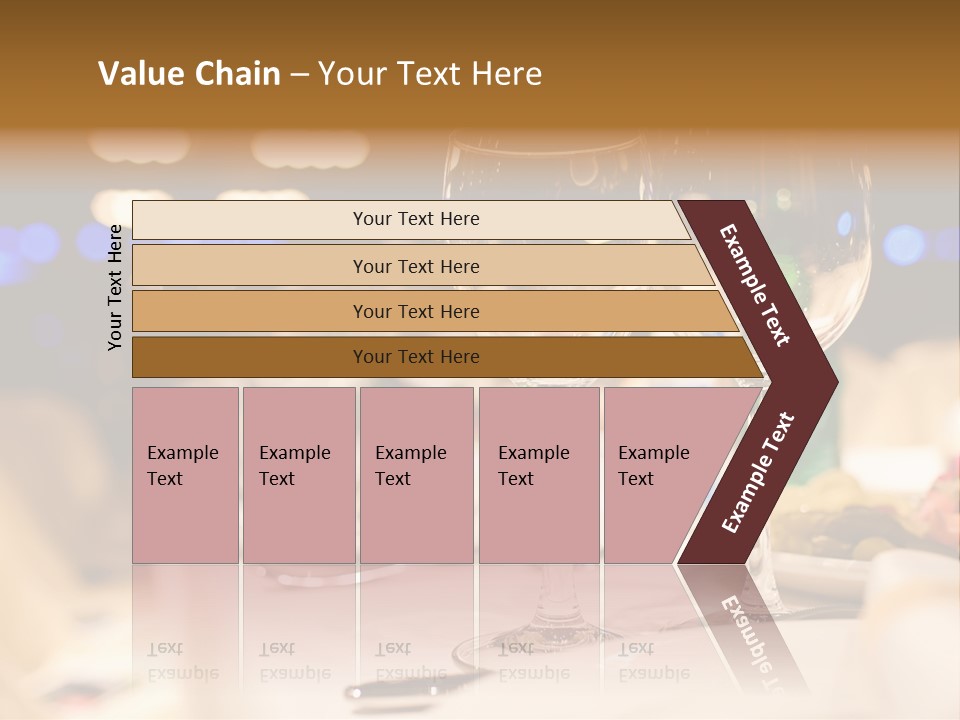 Value Chain – Your Text Here

Your Text Here

Your Text Here

Your Text Here

Your Text Here

Your Text Here

Example Text

Example Text

Example Text

Example Text

Example Text

Example Text

Example Text